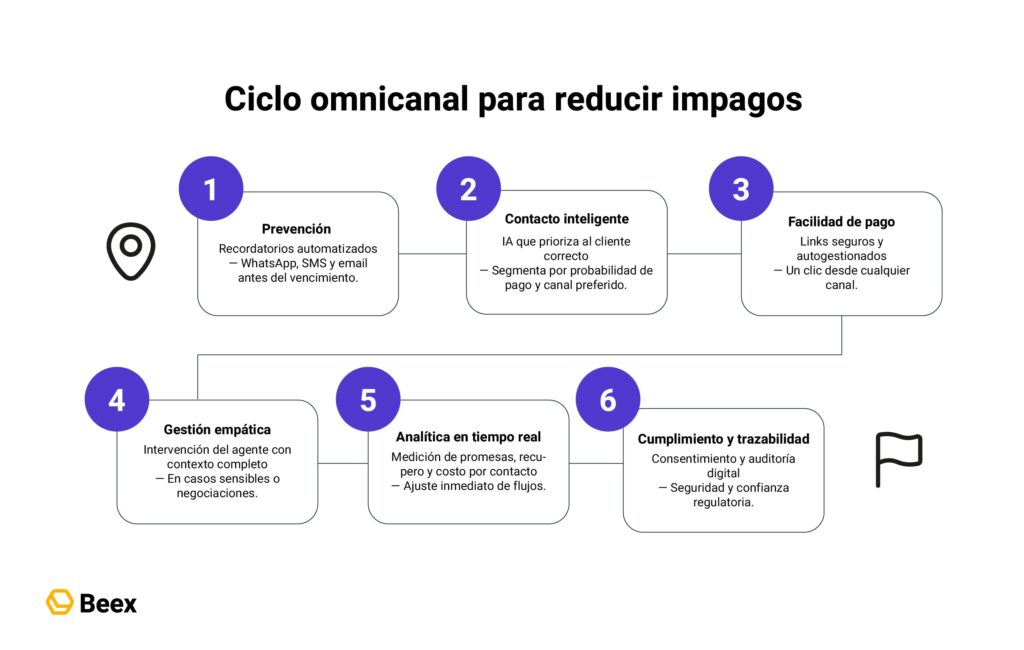 Ciclo omnicanal para reducir impagos

1
Prevención
Recordatorios automatizados — WhatsApp, SMS y email antes del vencimiento.

2
Contacto inteligente
IA que prioriza al cliente correcto — Segmenta por probabilidad de pago y canal preferido.

3
Facilidad de pago
Links seguros y autogestionados — Un clic desde cualquier canal.

4
Gestión empática
Intervención del agente con contexto completo — En casos sensibles o negociaciones.

5
Analítica en tiempo real
Medición de promesas, recupero y costo por contacto — Ajuste inmediato de flujos.

6
Cumplimiento y trazabilidad
Consentimiento y auditoría digital — Seguridad y confianza regulatoria.

Beex